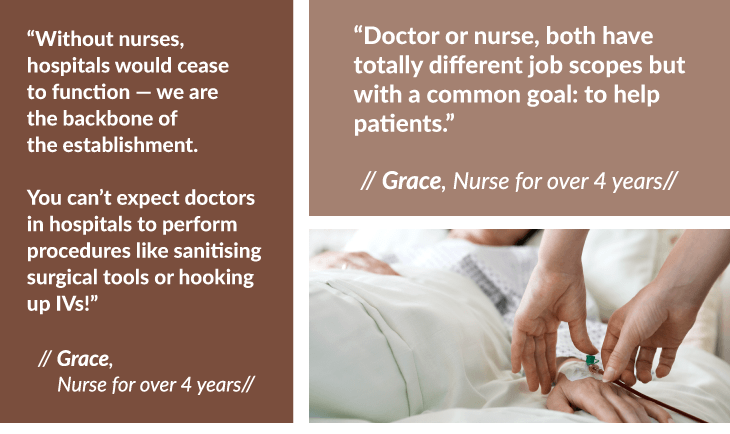 “Without nurses, hospitals would cease to function — we are the backbone of the establishment.

You can’t expect doctors in hospitals to perform procedures like sanitising surgical tools or hooking up IVs!”

// Grace, Nurse for over 4 years//

“Doctor or nurse, both have totally different job scopes but with a common goal: to help patients.”

// Grace, Nurse for over 4 years//